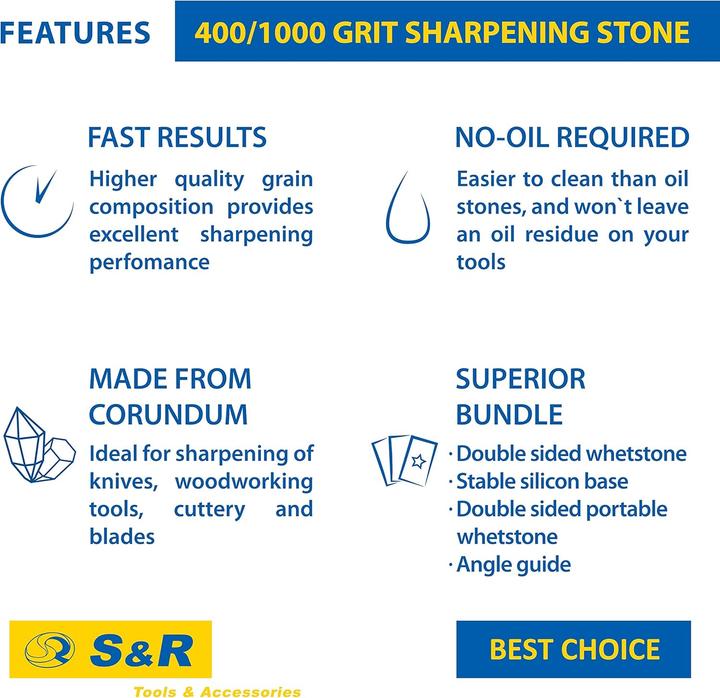 FEATURES

400/1000 GRIT SHARPENING STONE

FAST RESULTS

Higher quality grain composition provides excellent sharpening perfomance

NO-OIL REQUIRED

Easier to clean than oil stones, and won`t leave an oil residue on your tools

MADE FROM CORUNDUM

Ideal for sharpening of knives, woodworking tools, cuttery and blades

SUPERIOR BUNDLE

· Double sided whetstone
· Stable silicon base
· Double sided portable whetstone
· Angle guide

S&R

Tools & Accessories

BEST CHOICE